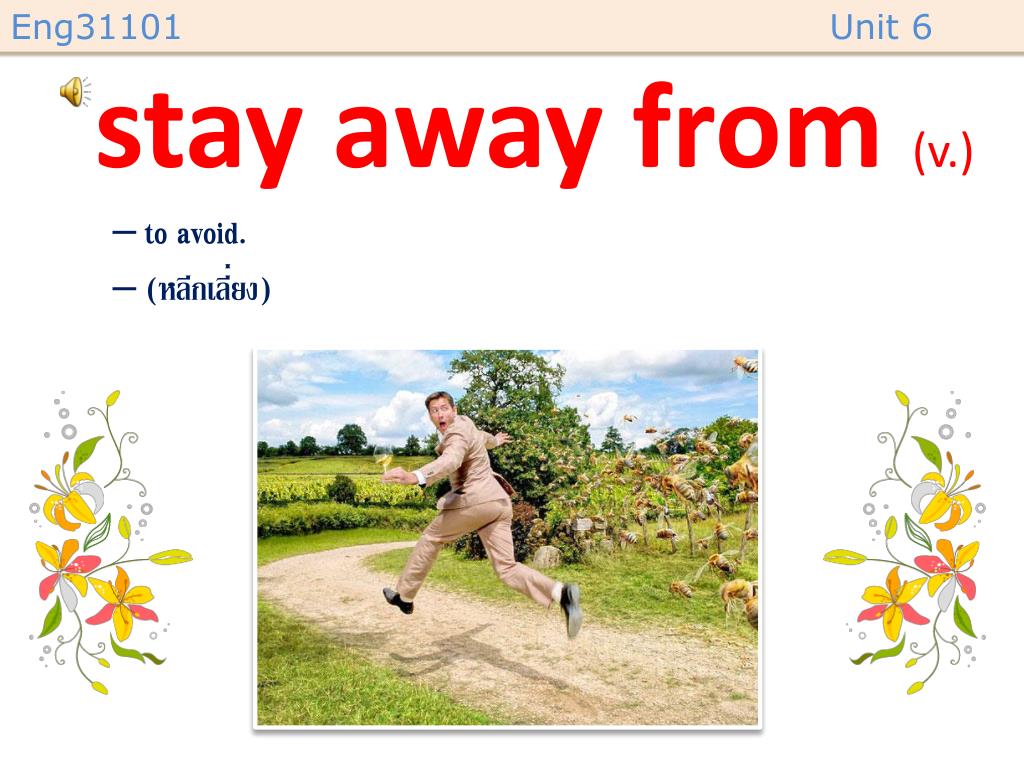 Eng31101

Unit 6

stay away from (v.)

– to avoid.

– (หลีกเลี่ยง)